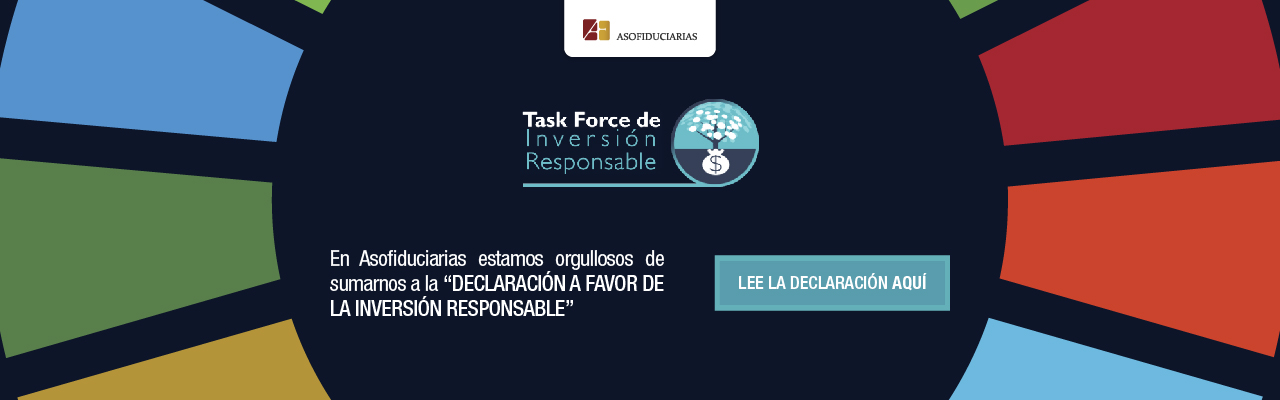 AF ASOFIDUCIARIAS

Task Force de Inversión Responsable

$

En Asofiduciarias estamos orgullosos de sumarnos a la “DECLARACIÓN A FAVOR DE LA INVERSIÓN RESPONSABLE”

LEE LA DECLARACIÓN AQUÍ